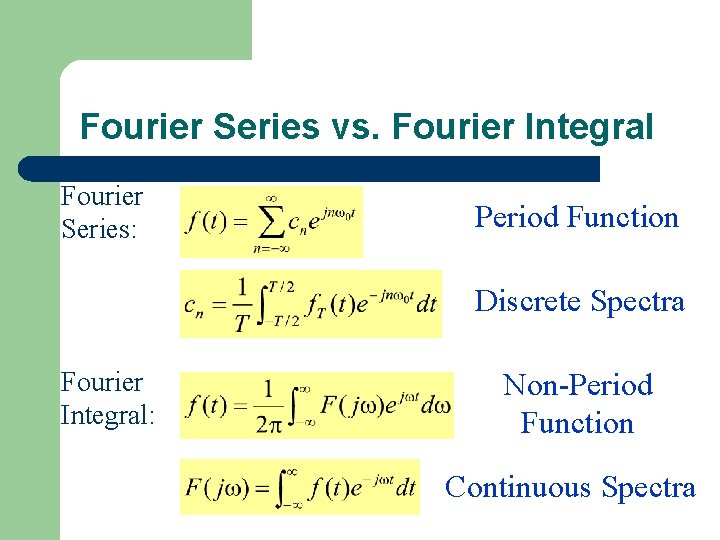 Fourier Series vs. Fourier Integral

Fourier Series:

$f(t) = \sum_{n=-\infty}^{\infty} c_n e^{jn\omega_0 t}$

Period Function

$c_n = \frac{1}{T}\int_{-T/2}^{T/2} f_T(t) e^{-jn\omega_0 t} dt$

Discrete Spectra

Fourier Integral:

$f(t) = \frac{1}{2\pi}\int_{-\infty}^{\infty} F(j\omega) e^{j\omega t} d\omega$

Non-Period Function

$F(j\omega) = \int_{-\infty}^{\infty} f(t) e^{-j\omega t} dt$

Continuous Spectra